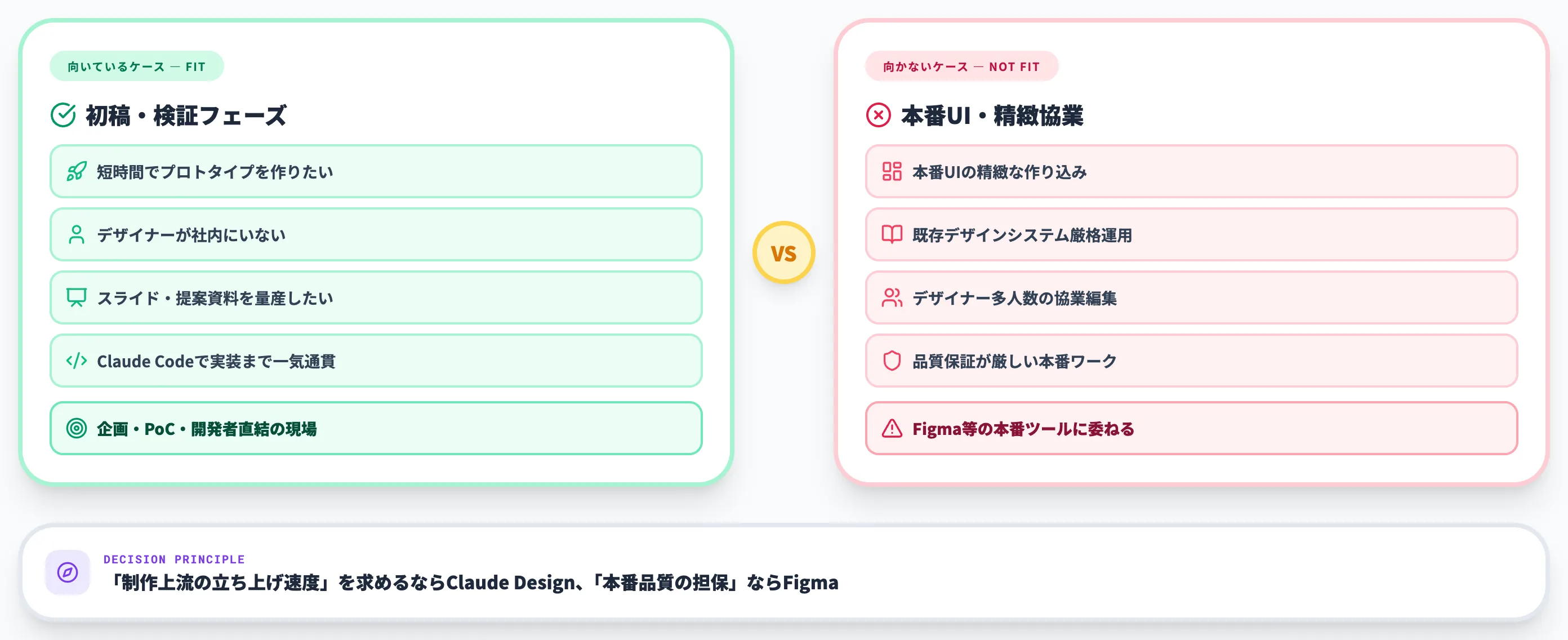 向いているケース — FIT

初稿・検証フェーズ

短時間でプロトタイプを作りたい

デザイナーが社内にいない

スライド・提案資料を量産したい

Claude Codeで実装まで一気通貫

企画・PoC・開発者直結の現場

VS

向かないケース — NOT FIT

本番UI・精緻協業

本番UIの精緻な作り込み

既存デザインシステム厳格運用

デザイナー多人数の協業編集

品質保証が厳しい本番ワーク

Figma等の本番ツールに委ねる

DECISION PRINCIPLE

「制作上流の立ち上げ速度」を求めるならClaude Design、「本番品質の担保」ならFigma